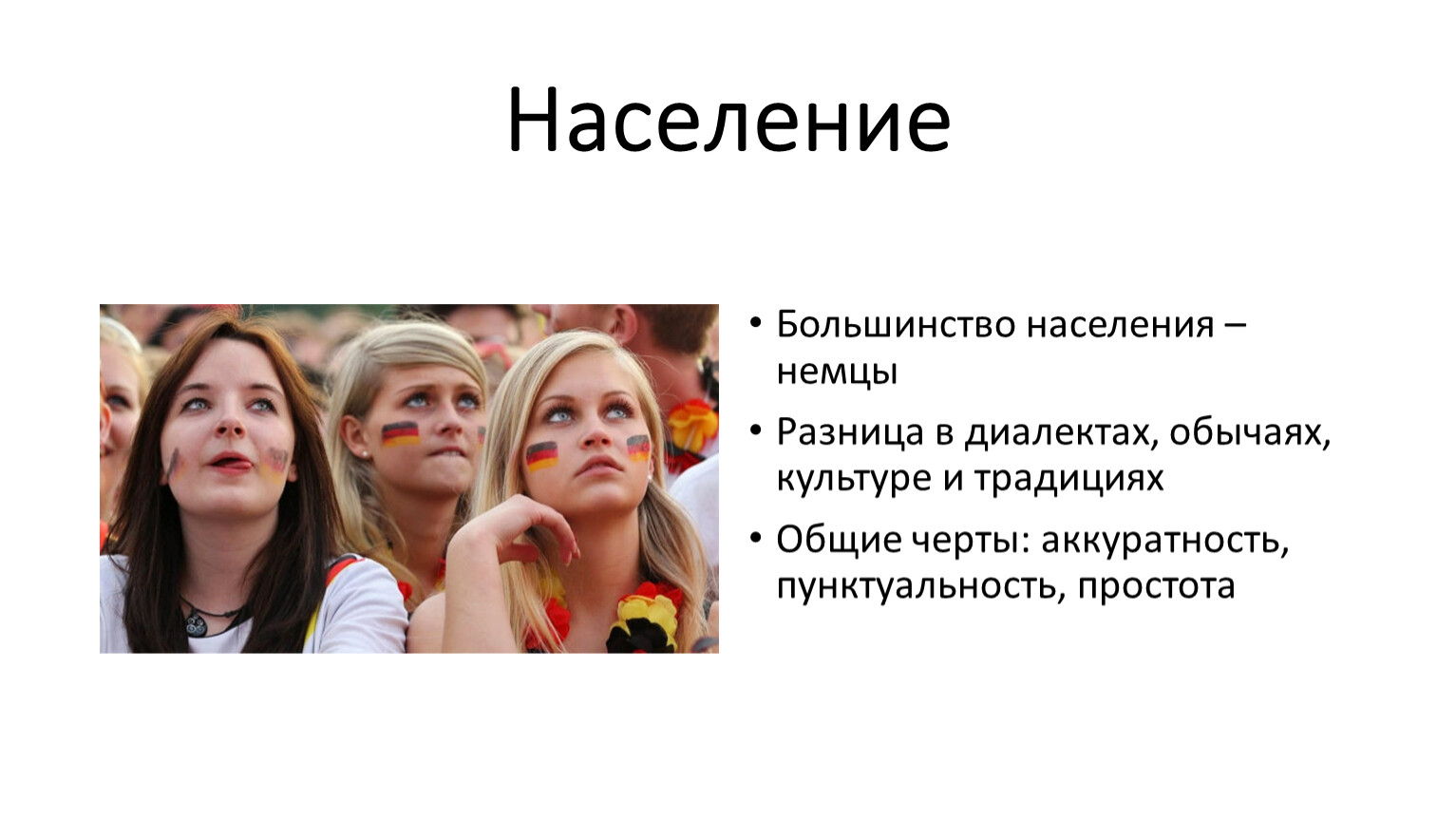 Население

• Большинство населения – немцы
• Разница в диалектах, обычаях, культуре и традициях
• Общие черты: аккуратность, пунктуальность, простота